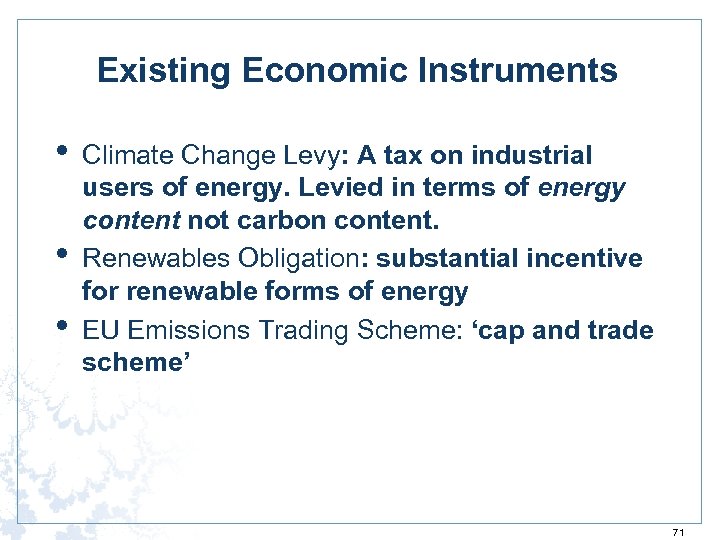 Existing Economic Instruments

• Climate Change Levy: A tax on industrial users of energy. Levied in terms of energy content not carbon content.
• Renewables Obligation: substantial incentive for renewable forms of energy
• EU Emissions Trading Scheme: ‘cap and trade scheme’

71